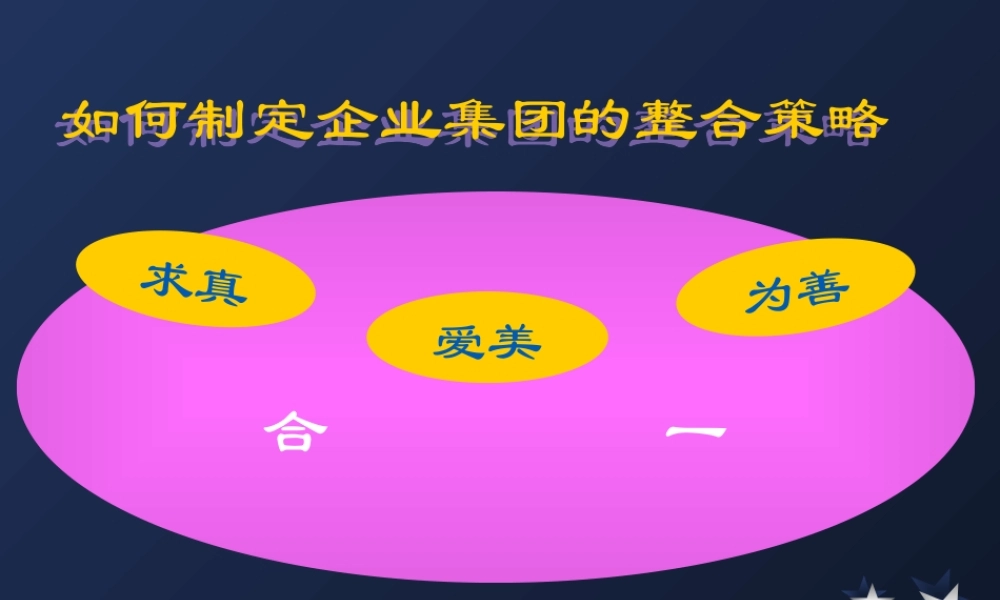 如何制定企业集团的整合策略

求真

爱美

为善

合 一